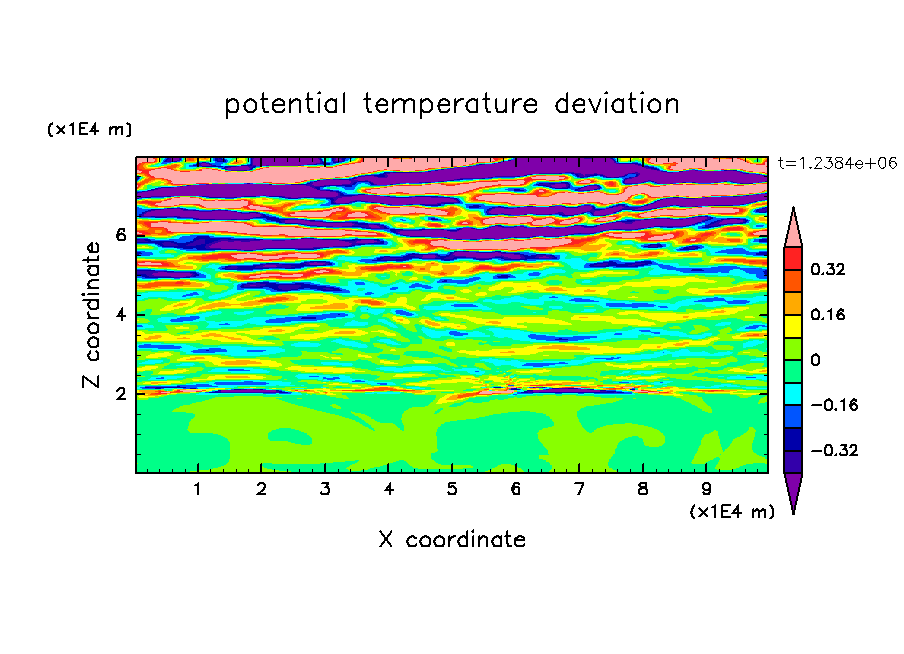 potential temperature deviation

(x1E4 m)

t=1.2384e+06

Z coordinate

6
4
2

0.32
0.16
0
−0.16
−0.32

1 2 3 4 5 6 7 8 9

(x1E4 m)

X coordinate